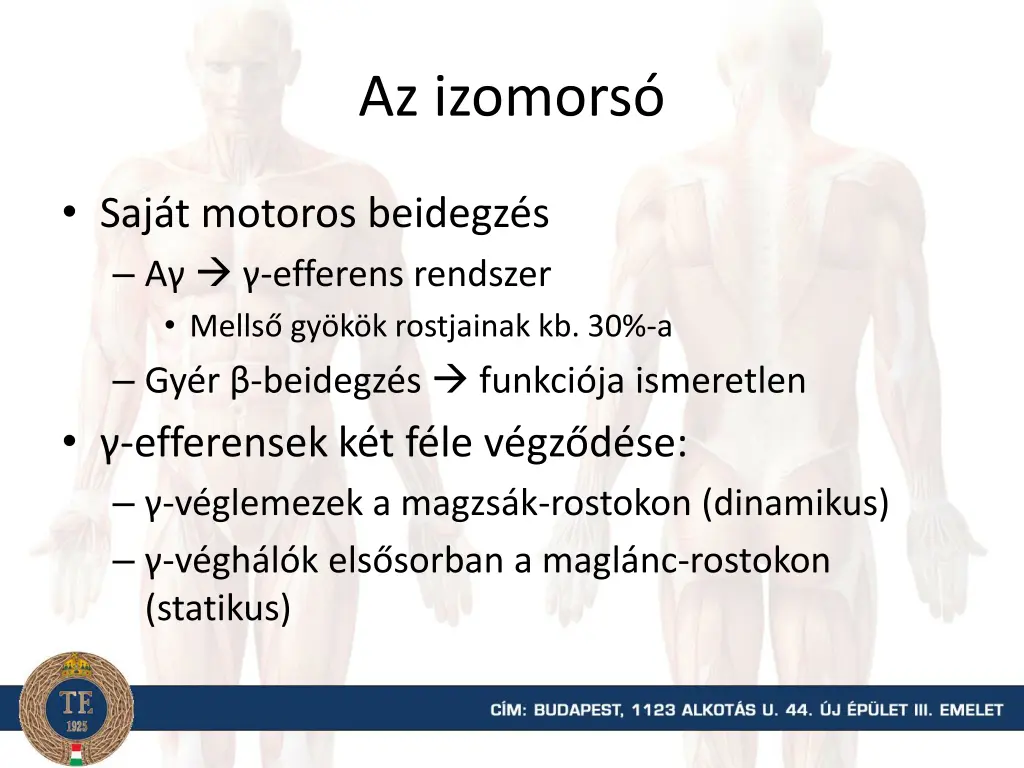 Az izomorsó

• Saját motoros beidegzés
– Aγ → γ-efferens rendszer
• Mellső gyökök rostjainak kb. 30%-a
– Gyér β-beidegzés → funkciója ismeretlen
• γ-efferensek két féle végződése:
– γ-véglemezek a magzsák-rostokon (dinamikus)
– γ-véghálók elsősorban a maglánc-rostokon (statikus)

TE
1925

CÍM: BUDAPEST, 1123 ALKOTÁS U. 44. ÚJ ÉPÜLET III. EMELET